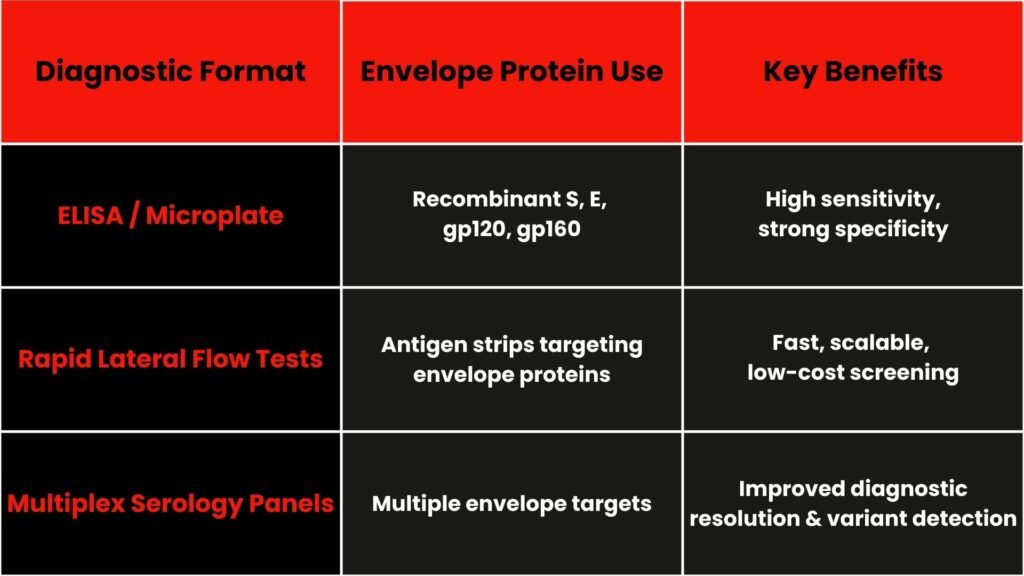 | Diagnostic Format | Envelope Protein Use | Key Benefits |
|---|---|---|
| ELISA / Microplate | Recombinant S, E, gp120, gp160 | High sensitivity, strong specificity |
| Rapid Lateral Flow Tests | Antigen strips targeting envelope proteins | Fast, scalable, low-cost screening |
| Multiplex Serology Panels | Multiple envelope targets | Improved diagnostic resolution & variant detection |